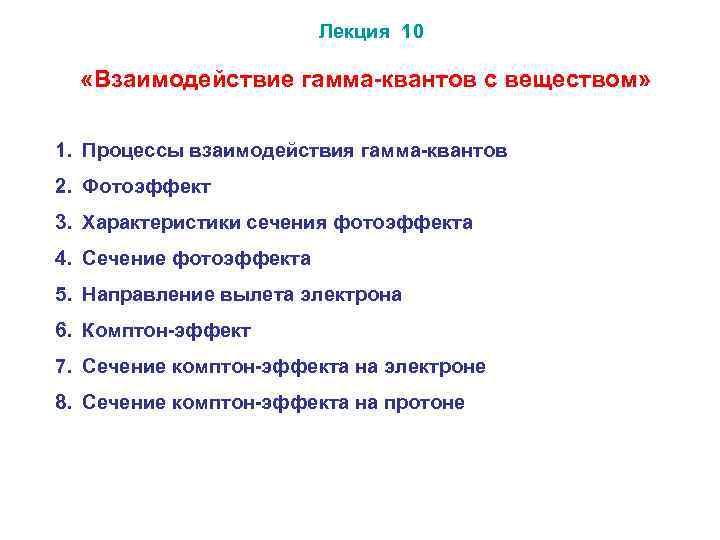 Лекция 10

«Взаимодействие гамма-квантов с веществом»

1. Процессы взаимодействия гамма-квантов
2. Фотоэффект
3. Характеристики сечения фотоэффекта
4. Сечение фотоэффекта
5. Направление вылета электрона
6. Комптон-эффект
7. Сечение комптон-эффекта на электроне
8. Сечение комптон-эффекта на протоне